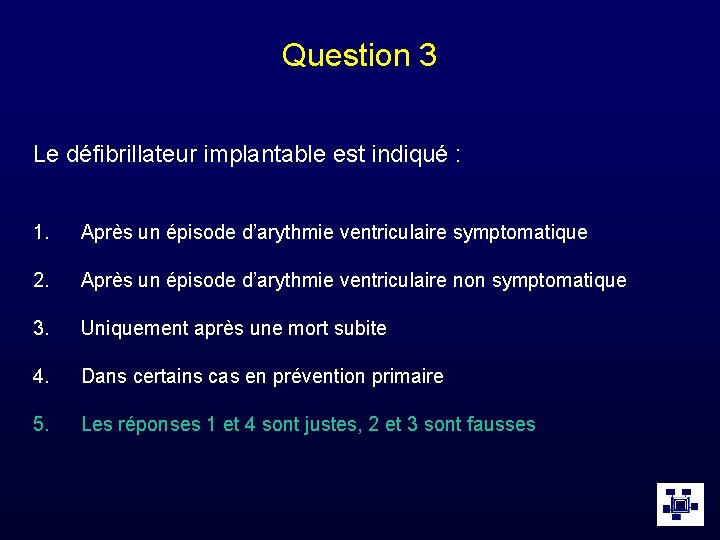 Question 3

Le défibrillateur implantable est indiqué :

1. Après un épisode d'arythmie ventriculaire symptomatique

2. Après un épisode d'arythmie ventriculaire non symptomatique

3. Uniquement après une mort subite

4. Dans certains cas en prévention primaire

5. Les réponses 1 et 4 sont justes, 2 et 3 sont fausses